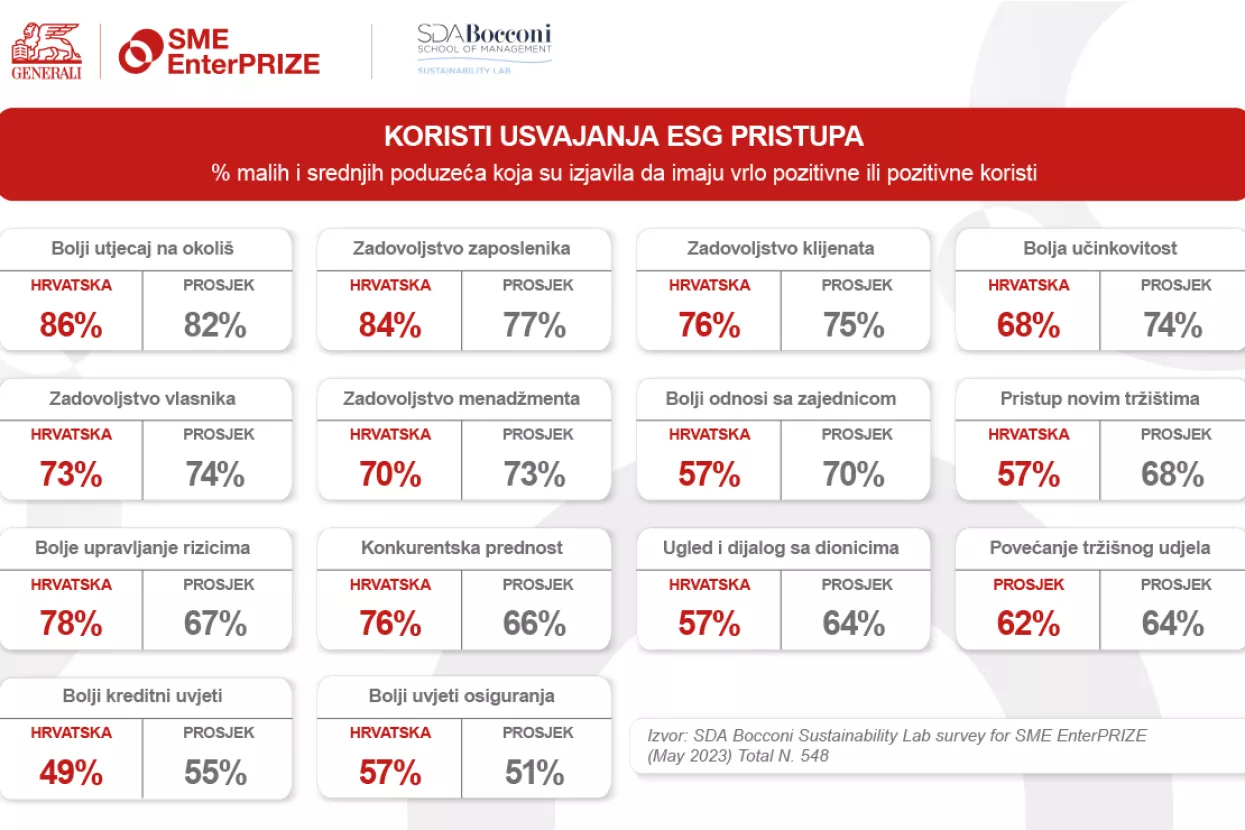 GENERALI

SME EnterPRIZE

SDA Bocconi SCHOOL OF MANAGEMENT SUSTAINABILITY LAB

KORISTI USVAJANJA ESG PRISTUPA
% malih i srednjih poduzeća koja su izjavila da imaju vrlo pozitivne ili pozitivne koristi

Bolji utjecaj na okoliš
| HRVATSKA | PROSJEK |
|---|---|
| 86% | 82% |

Zadovoljstvo zaposlenika
| HRVATSKA | PROSJEK |
|---|---|
| 84% | 77% |

Zadovoljstvo klijenata
| HRVATSKA | PROSJEK |
|---|---|
| 76% | 75% |

Bolja učinkovitost
| HRVATSKA | PROSJEK |
|---|---|
| 68% | 74% |

Zadovoljstvo vlasnika
| HRVATSKA | PROSJEK |
|---|---|
| 73% | 74% |

Zadovoljstvo menadžmenta
| HRVATSKA | PROSJEK |
|---|---|
| 70% | 73% |

Bolji odnosi sa zajednicom
| HRVATSKA | PROSJEK |
|---|---|
| 57% | 70% |

Pristup novim tržištima
| HRVATSKA | PROSJEK |
|---|---|
| 57% | 68% |

Bolje upravljanje rizicima
| HRVATSKA | PROSJEK |
|---|---|
| 78% | 67% |

Konkurentska prednost
| HRVATSKA | PROSJEK |
|---|---|
| 76% | 66% |

Ugled i dijalog sa dionicima
| HRVATSKA | PROSJEK |
|---|---|
| 57% | 64% |

Povećanje tržišnog udjela
| PROSJEK | PROSJEK |
|---|---|
| 62% | 64% |

Bolji kreditni uvjeti
| HRVATSKA | PROSJEK |
|---|---|
| 49% | 55% |

Bolji uvjeti osiguranja
| HRVATSKA | PROSJEK |
|---|---|
| 57% | 51% |

Izvor: SDA Bocconi Sustainability Lab survey for SME EnterPRIZE (May 2023) Total N. 548